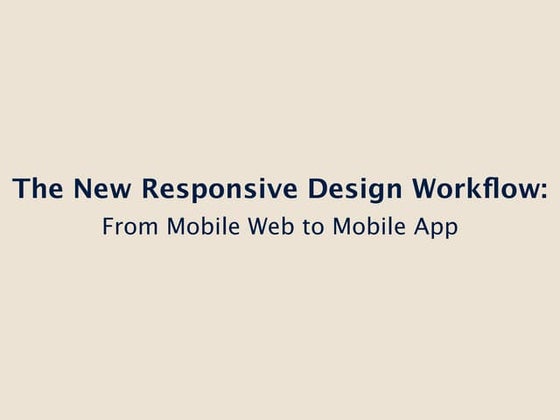 The New Responsive Design Workflow:
From Mobile Web to Mobile App